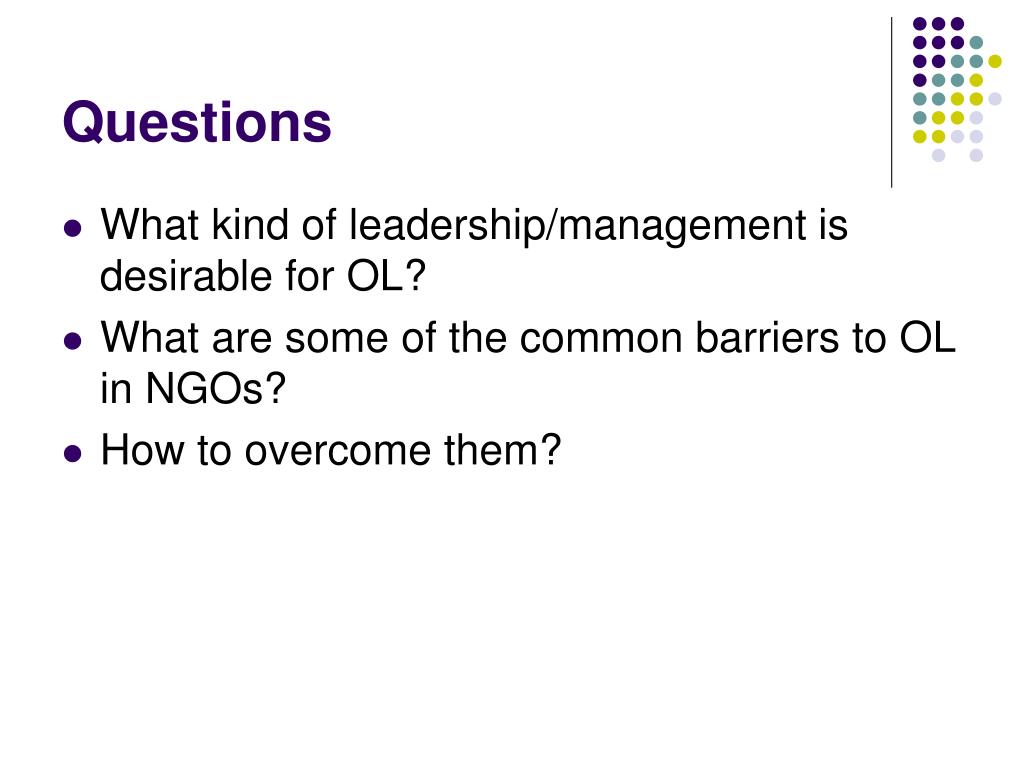 Questions

- What kind of leadership/management is desirable for OL?
- What are some of the common barriers to OL in NGOs?
- How to overcome them?